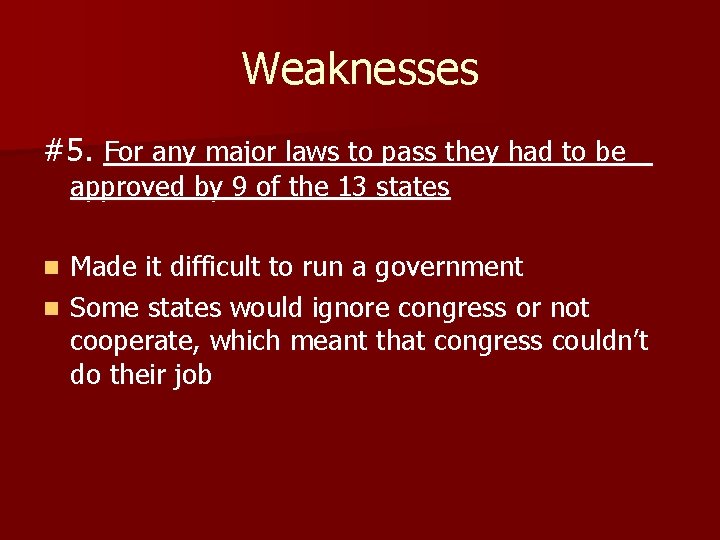 Weaknesses

#5. For any major laws to pass they had to be approved by 9 of the 13 states

Made it difficult to run a government

Some states would ignore congress or not cooperate, which meant that congress couldn't do their job